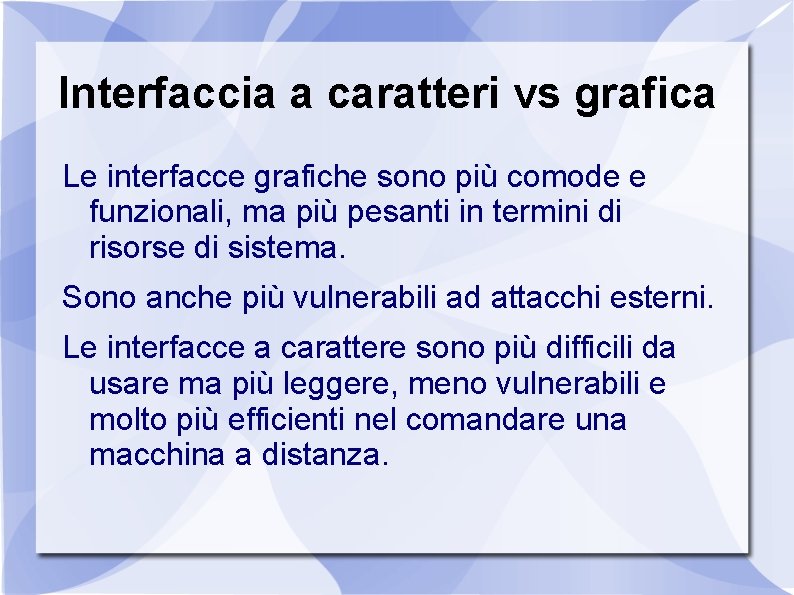 Interfaccia a caratteri vs grafica

Le interfacce grafiche sono più comode e funzionali, ma più pesanti in termini di risorse di sistema.

Sono anche più vulnerabili ad attacchi esterni.

Le interfacce a carattere sono più difficili da usare ma più leggere, meno vulnerabili e molto più efficienti nel comandare una macchina a distanza.